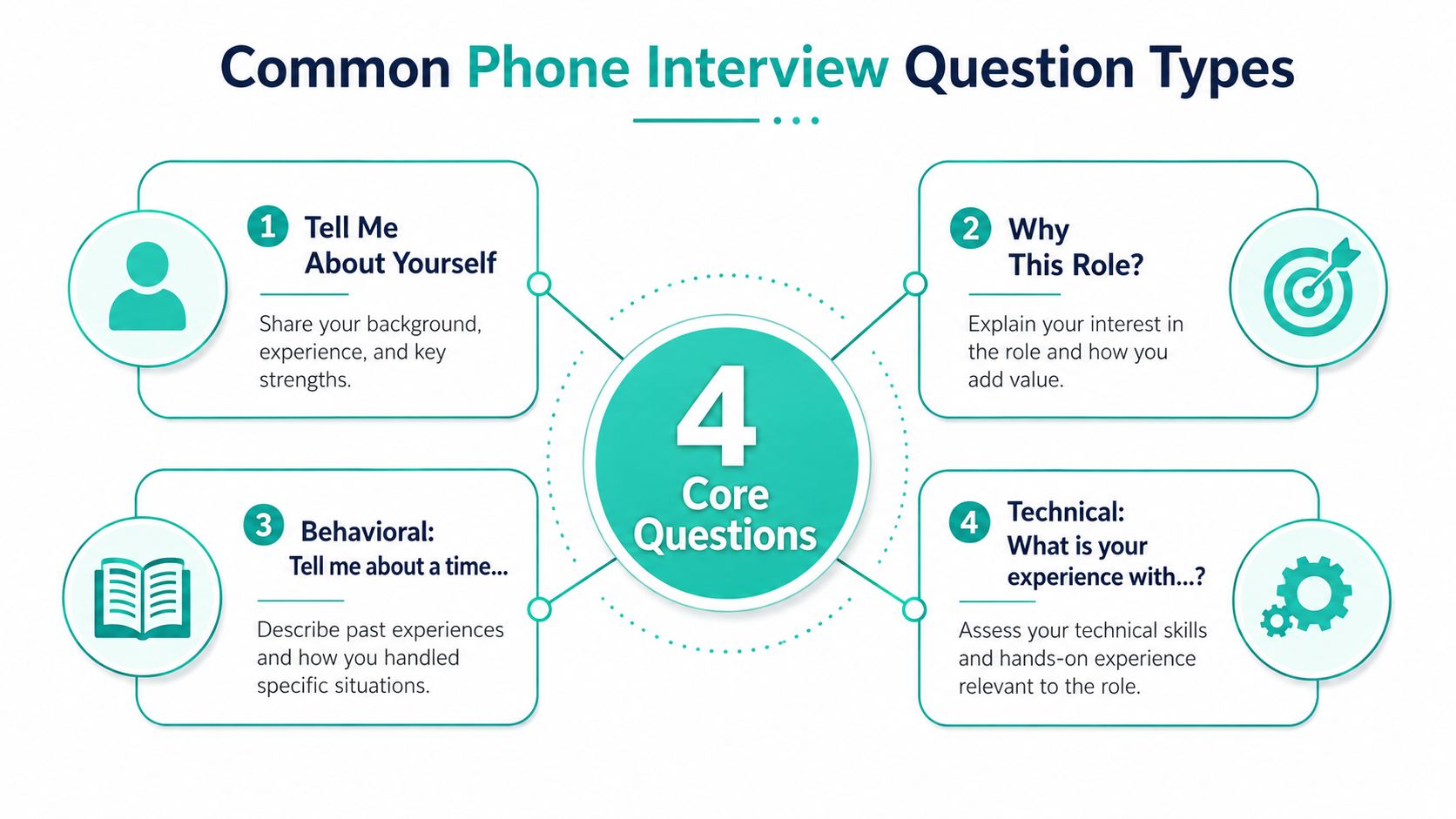 Common Phone Interview Question Types

1 Tell Me About Yourself

Share your background, experience, and key strengths.

2 Why This Role?

Explain your interest in the role and how you add value.

4 Core Questions

3 Behavioral: Tell me about a time...

Describe past experiences and how you handled specific situations.

4 Technical: What is your experience with...?

Assess your technical skills and hands-on experience relevant to the role.